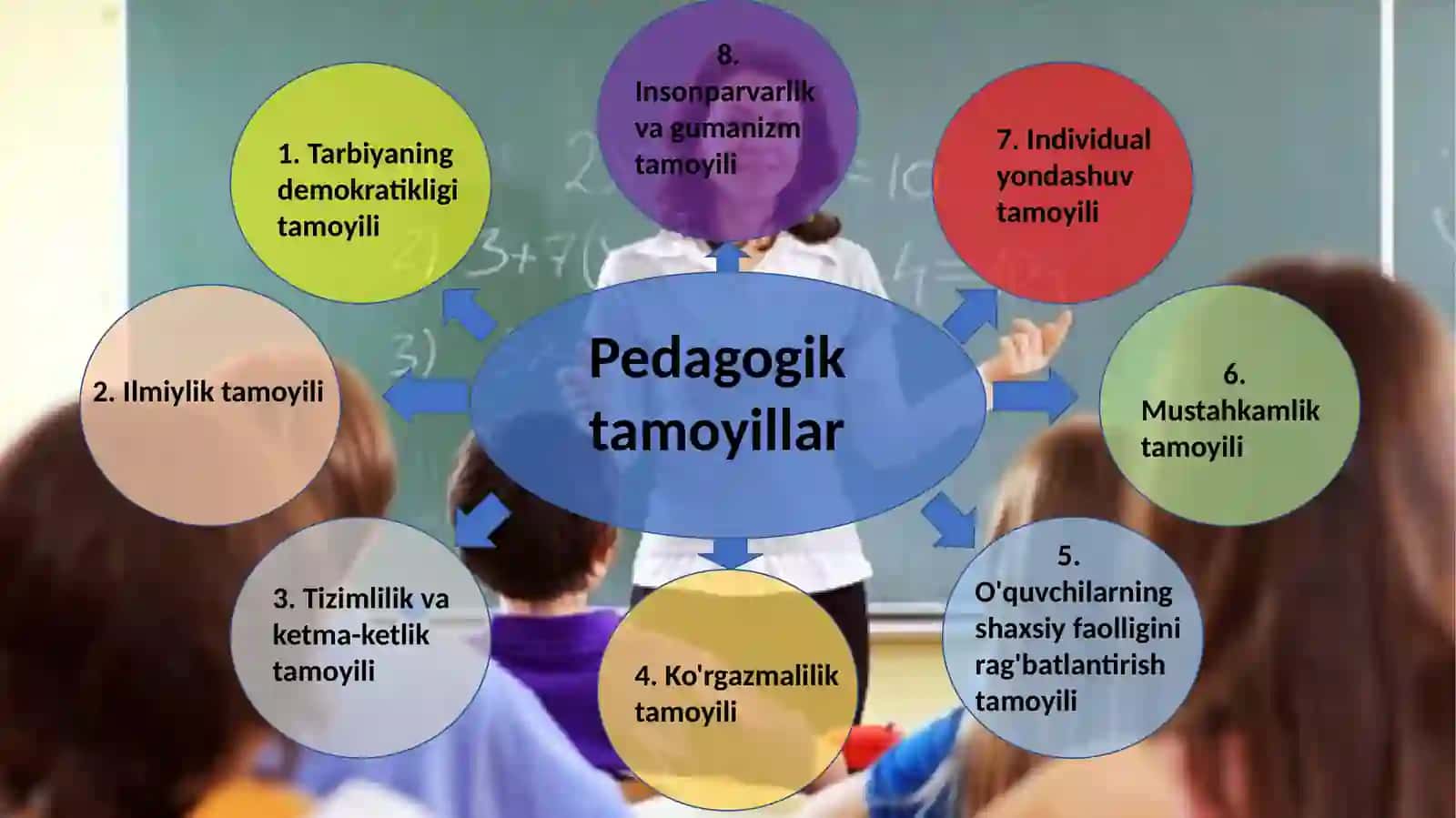 Pedagogik tamoyillar

1. Tarbiyaning demokratikligi tamoyili

2. Ilmiylik tamoyili

3. Tizimlilik va ketma-ketlik tamoyili

4. Ko'rgazmalilik tamoyili

5. O'quvchilarning shaxsiy faolligini rag'batlantirish tamoyili

6. Mustahkamlik tamoyili

7. Individual yondashuv tamoyili

8. Insonparvarlik va gumanizm tamoyili